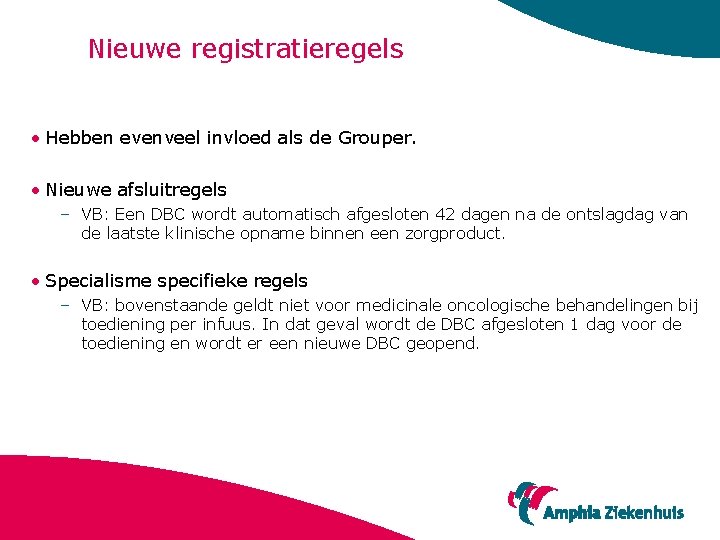 Nieuwe registratieregels

• Hebben evenveel invloed als de Grouper.

• Nieuwe afsluitregels
– VB: Een DBC wordt automatisch afgesloten 42 dagen na de ontslagdag van de laatste klinische opname binnen een zorgproduct.

• Specialisme specifieke regels
– VB: bovenstaande geldt niet voor medicinale oncologische behandelingen bij toediening per infuus. In dat geval wordt de DBC afgesloten 1 dag voor de toediening en wordt er een nieuwe DBC geopend.

Amphia Ziekenhuis